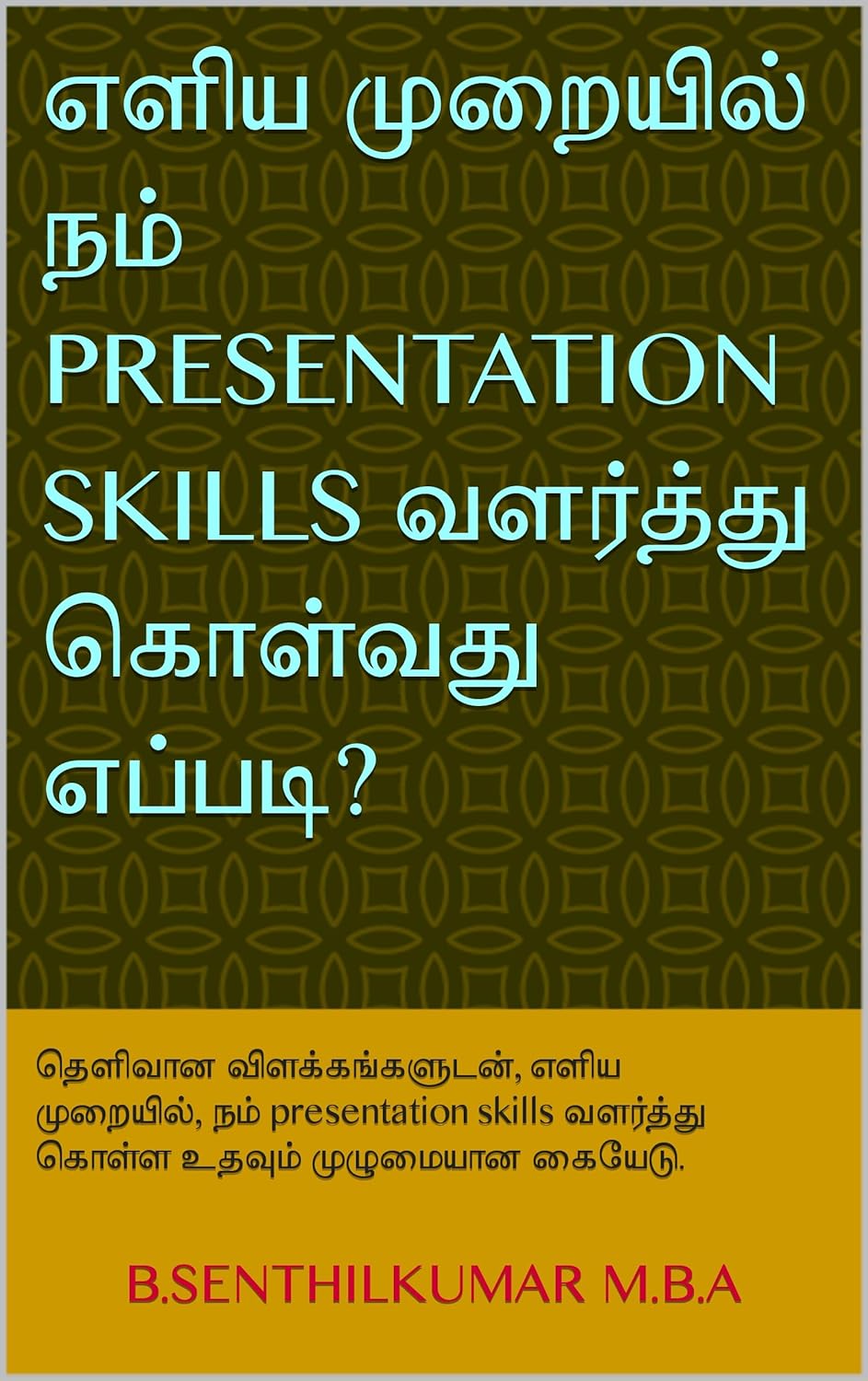 எளிய முறையில் நம் PRESENTATION SKILLS வளர்த்து கொள்வது எப்படி?

தெளிவான விளக்கங்களுடன், எளிய முறையில், நம் presentation skills வளர்த்து கொள்ள உதவும் முழுமையான கையேடு.

B.SENTHILKUMAR M.B.A